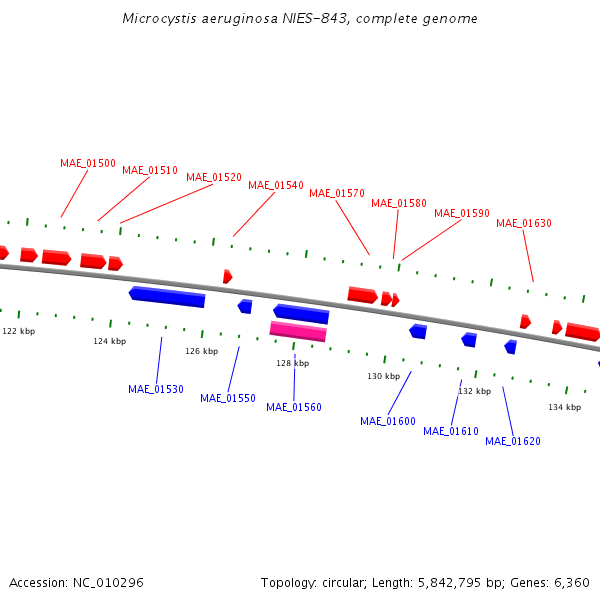 Microcystis aeruginosa NIES-843, complete genome

MAE_01500
MAE_01510
MAE_01520
MAE_01540
MAE_01570
MAE_01580
MAE_01590
MAE_01630

122 kbp
124 kbp
126 kbp
128 kbp
130 kbp
132 kbp
134 kbp

MAE_01530
MAE_01550
MAE_01560
MAE_01600
MAE_01610
MAE_01620

Accession: NC_010296

Topology: circular; Length: 5,842,795 bp; Genes: 6,360